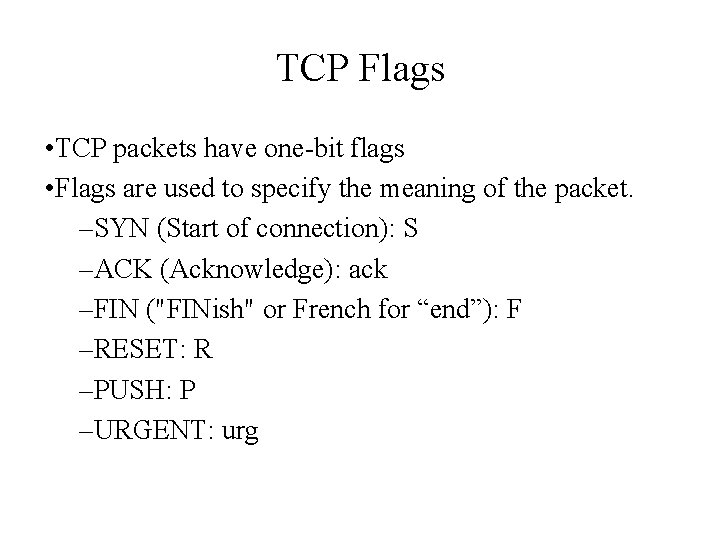 TCP Flags

•TCP packets have one-bit flags

•Flags are used to specify the meaning of the packet.

–SYN (Start of connection): S

–ACK (Acknowledge): ack

–FIN ("FINish" or French for “end”): F

–RESET: R

–PUSH: P

–URGENT: urg